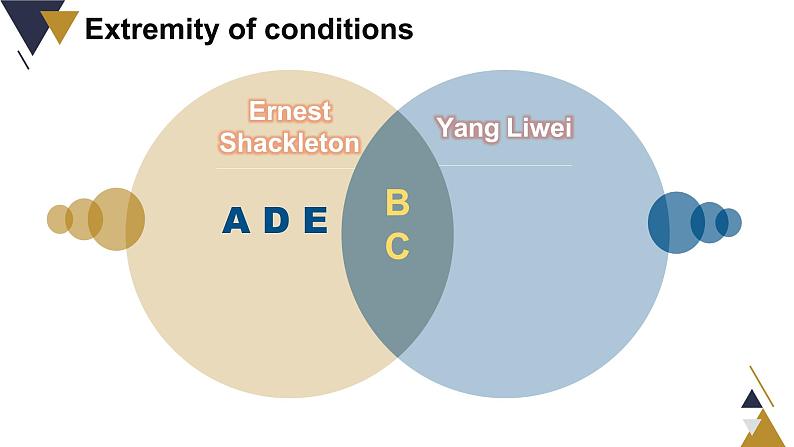 Extremity of conditions

Ernest Shackleton

Yang Liwei

A D E

B
C